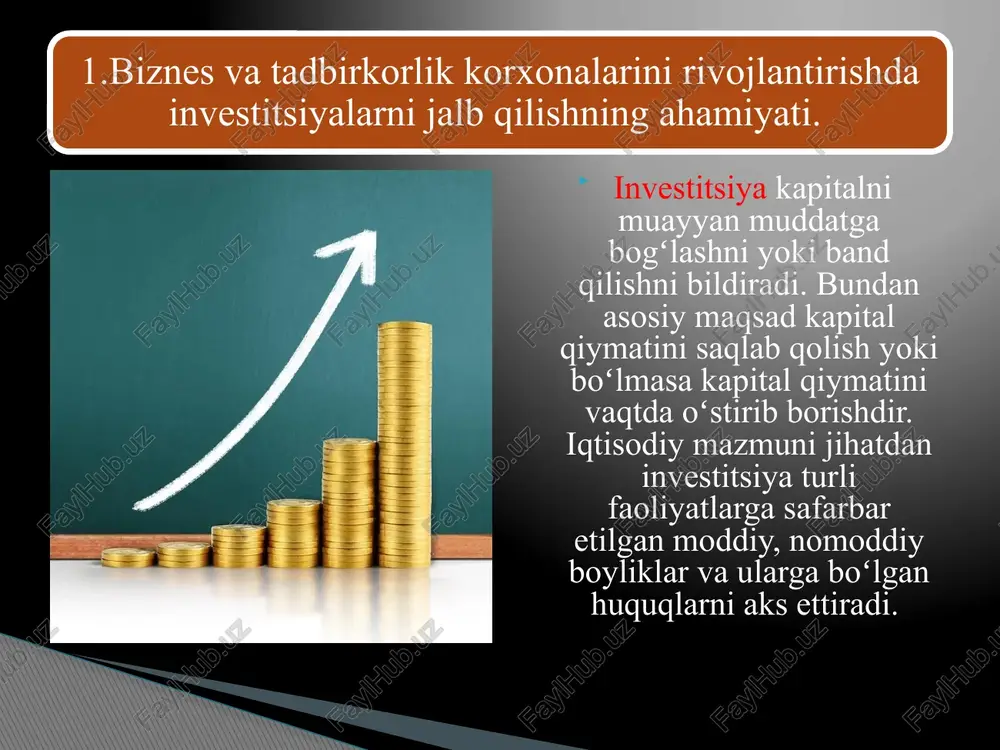 1.Biznes va tadbirkorlik korxonalarini rivojlantirishda investitsiyalarni jalb qilishning ahamiyati.

Investitsiya kapitalni muayyan muddatga bog‘lashni yoki band qilishni bildiradi. Bundan asosiy maqsad kapital qiymatini saqlab qolish yoki bo‘lmasa kapital qiymatini vaqtda o‘stirib borishdir. Iqtisodiy mazmuni jihatdan investitsiya turli faoliyatlarga safarbar etilgan moddiy, nomoddiy boyliklar va ularga bo‘lgan huquqlarni aks ettiradi.

FaylHub.uz